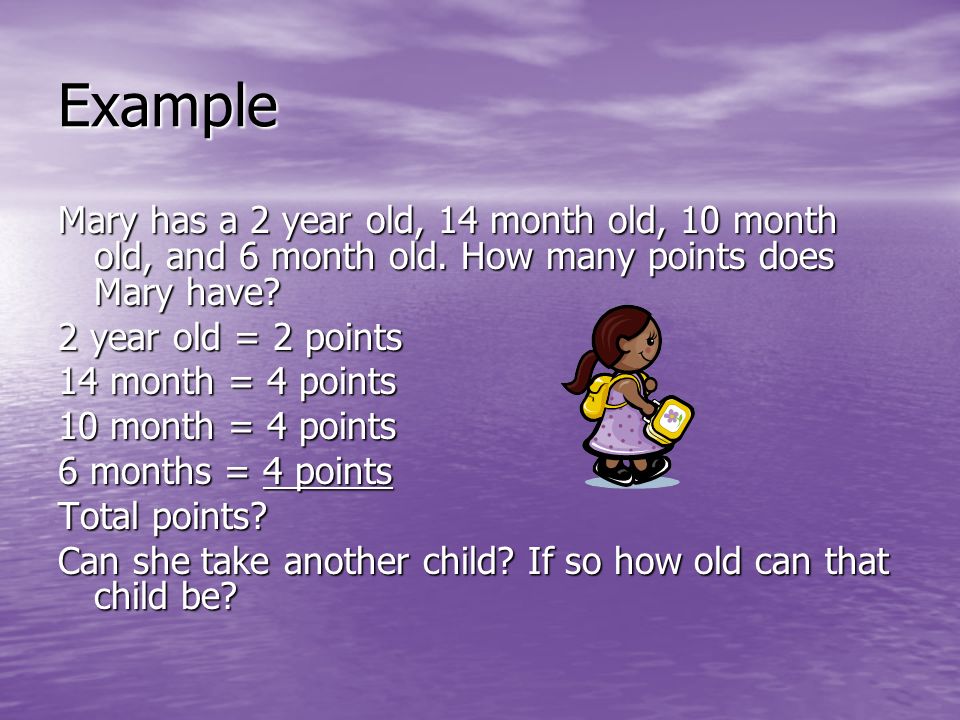 Example

Mary has a 2 year old, 14 month old, 10 month old, and 6 month old. How many points does Mary have?

2 year old = 2 points

14 month = 4 points

10 month = 4 points

6 months = 4 points

Total points?

Can she take another child? If so how old can that child be?